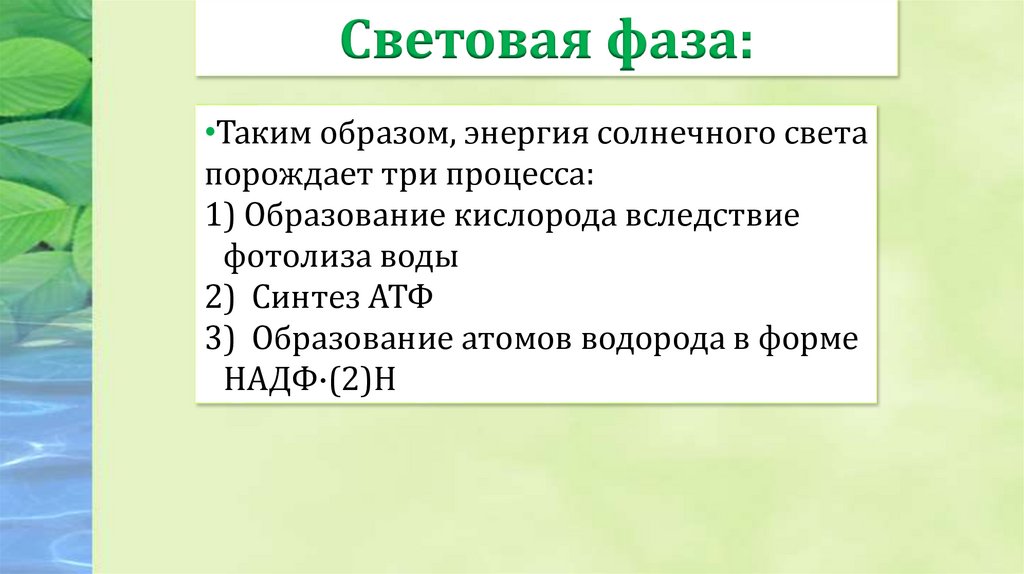 Световая фаза:

•Таким образом, энергия солнечного света порождает три процесса:
1) Образование кислорода вследствие фотолиза воды
2) Синтез АТФ
3) Образование атомов водорода в форме НАДФ·(2)Н